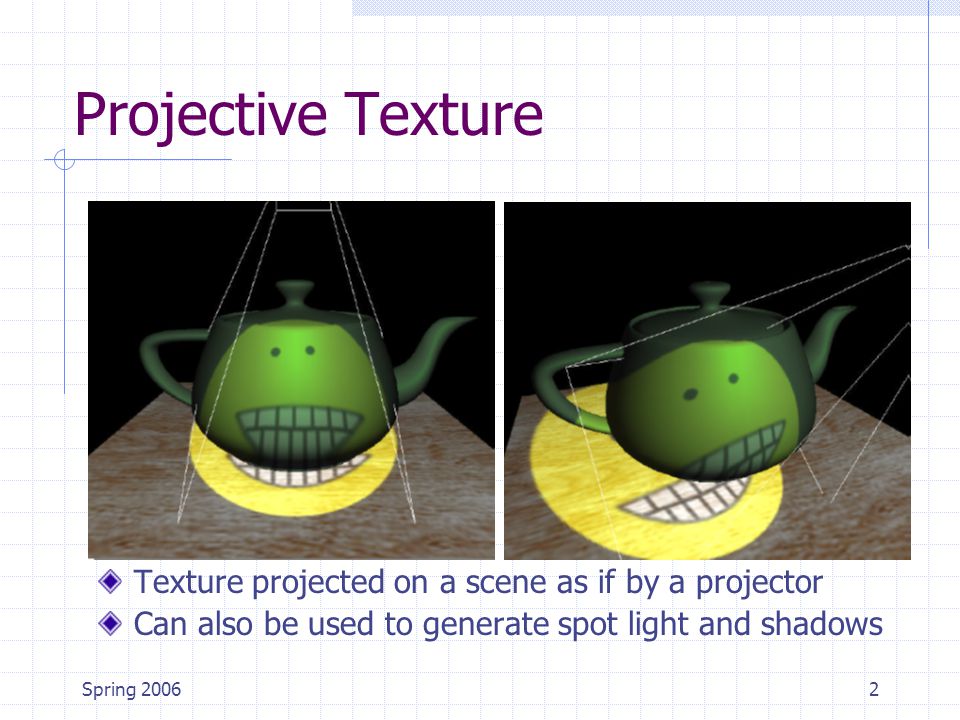 Projective Texture

Texture projected on a scene as if by a projector
Can also be used to generate spot light and shadows

Spring 2006

2